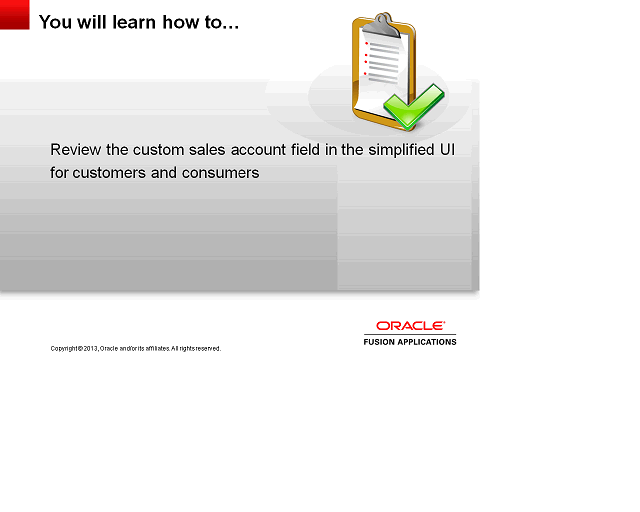 You will learn how to...

Review the custom sales account field in the simplified UI for customers and consumers

Copyright © 2013, Oracle and/or its affiliates. All rights reserved.

ORACLE
FUSION APPLICATIONS